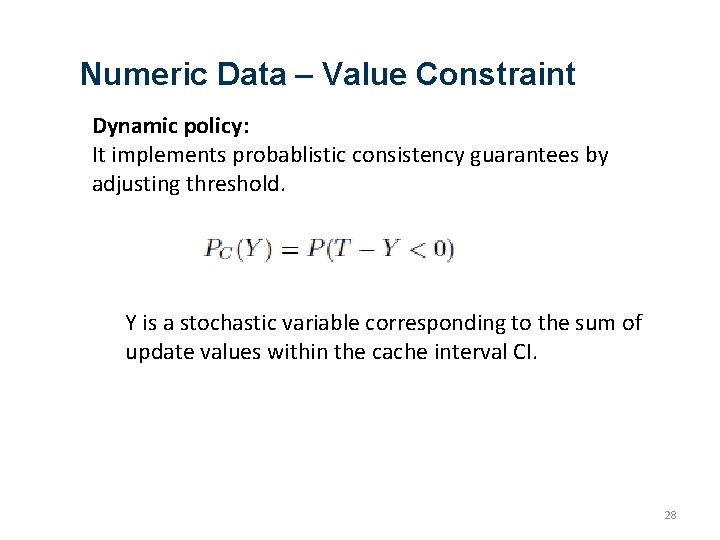 Numeric Data – Value Constraint

Dynamic policy:
It implements probablistic consistency guarantees by adjusting threshold.

$P_C(Y) = P(T - Y < 0)$

Y is a stochastic variable corresponding to the sum of update values within the cache interval CI.

28